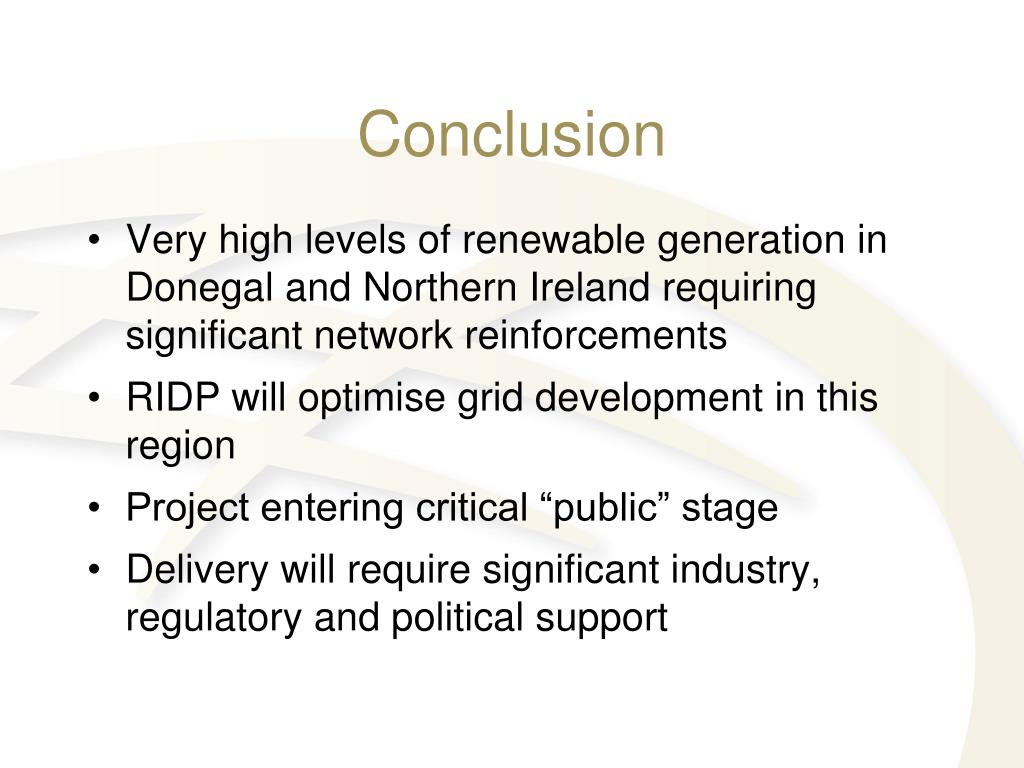 Conclusion

• Very high levels of renewable generation in Donegal and Northern Ireland requiring significant network reinforcements
• RIDP will optimise grid development in this region
• Project entering critical “public” stage
• Delivery will require significant industry, regulatory and political support